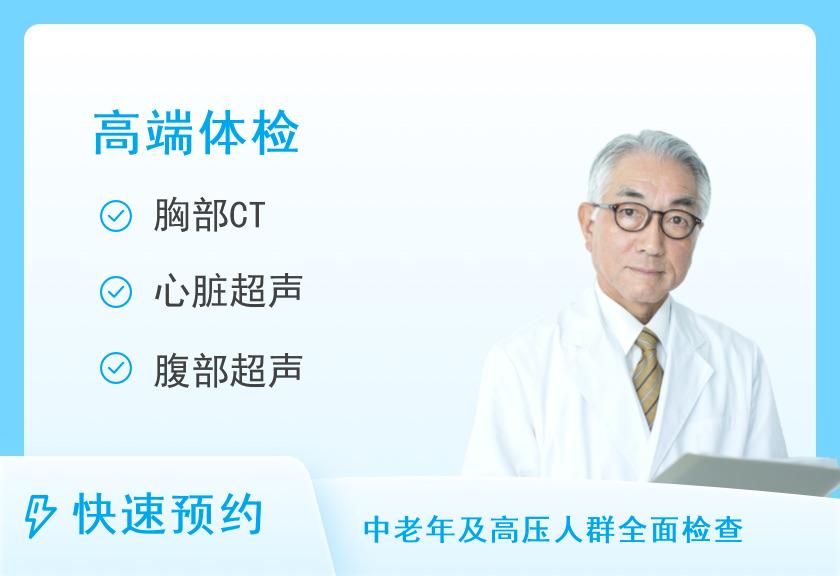 高端体检

胸部CT

心脏超声

腹部超声

快速预约

中老年及高压人群全面检查